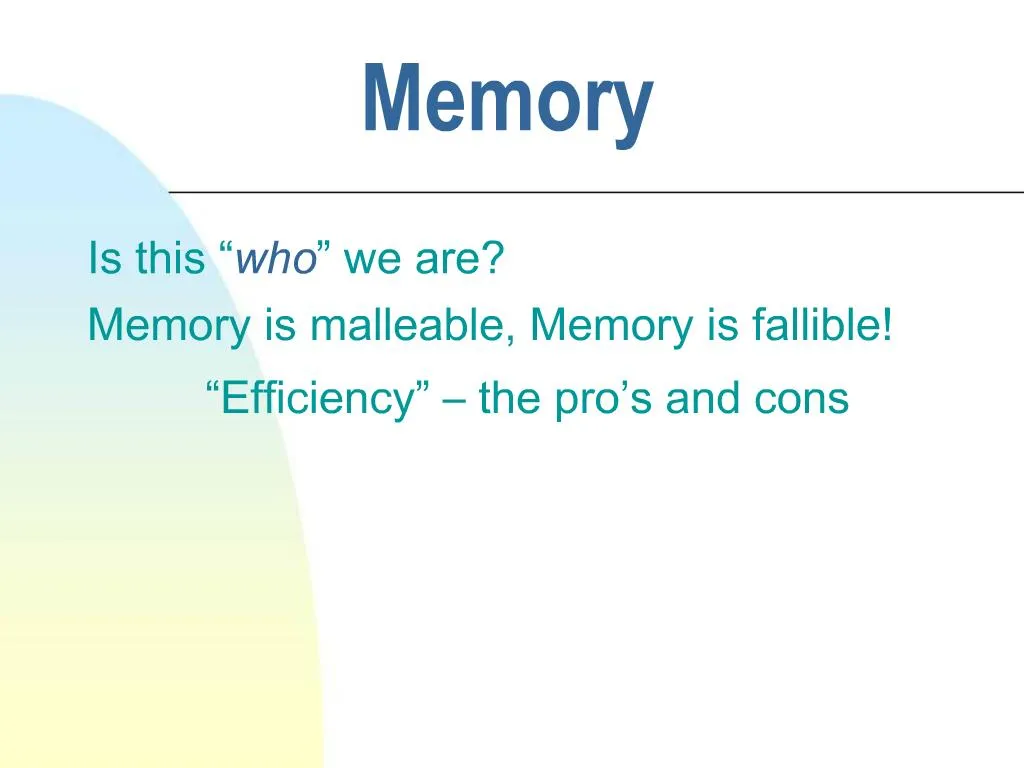 Memory

Is this “who” we are?

Memory is malleable, Memory is fallible!

“Efficiency” – the pro’s and cons